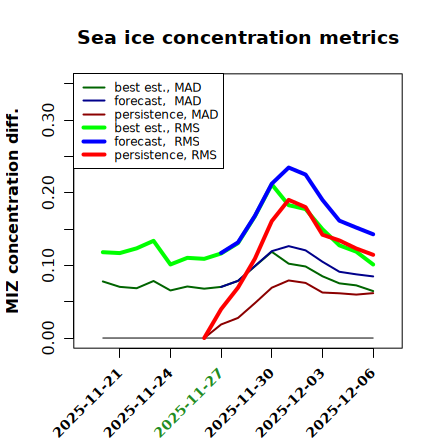 Sea ice concentration metrics

best est., MAD
forecast, MAD
persistence, MAD
best est., RMS
forecast, RMS
persistence, RMS

MIZ concentration diff.

0.00
0.10
0.20
0.30

2025-11-21
2025-11-24
2025-11-27
2025-11-30
2025-12-03
2025-12-06